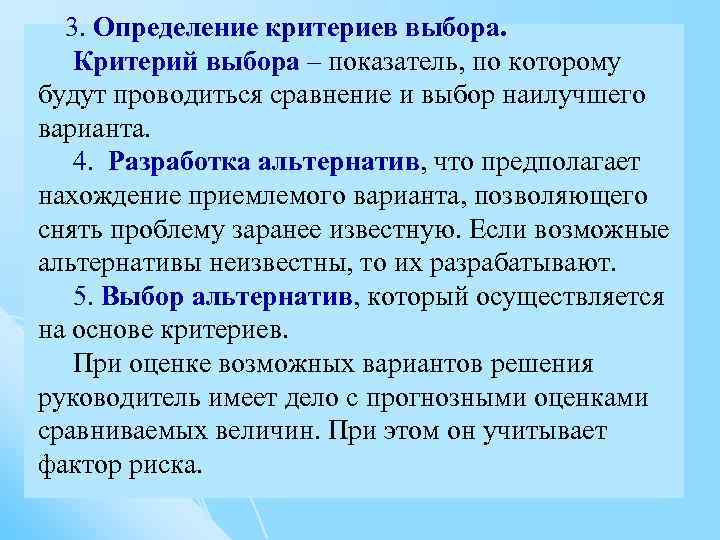 3. Определение критериев выбора.

Критерий выбора – показатель, по которому будут проводиться сравнение и выбор наилучшего варианта.

4. Разработка альтернатив, что предполагает нахождение приемлемого варианта, позволяющего снять проблему заранее известную. Если возможные альтернативы неизвестны, то их разрабатывают.

5. Выбор альтернатив, который осуществляется на основе критериев.

При оценке возможных вариантов решения руководитель имеет дело с прогнозными оценками сравниваемых величин. При этом он учитывает фактор риска.